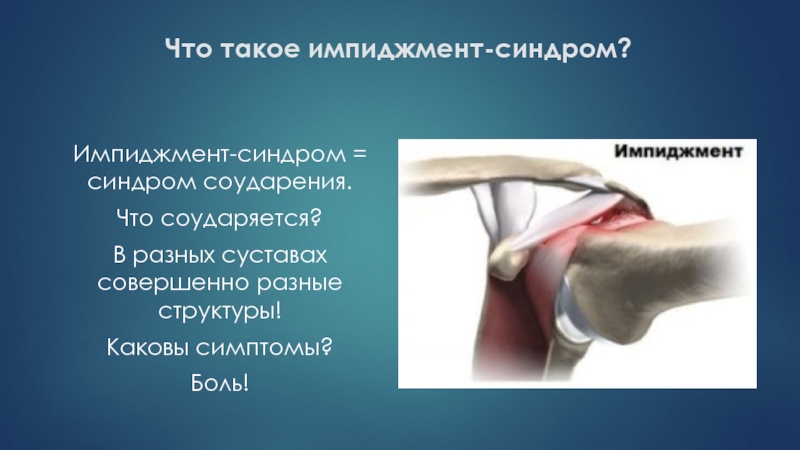 Что такое импиджмент-синдром?

Импиджмент-синдром = синдром соударения.

Что соударяется?

В разных суставах совершенно разные структуры!

Каковы симптомы?

Боль!

Импиджмент